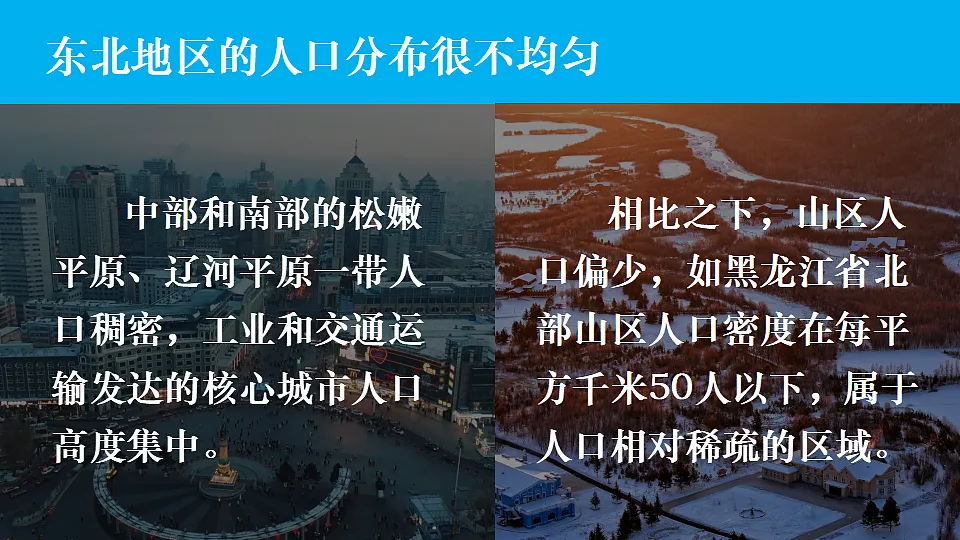 东北地区的人口分布很不均匀

中部和南部的松嫩平原、辽河平原一带人口稠密，工业和交通运输发达的核心城市人口高度集中。

相比之下，山区人口偏少，如黑龙江省北部山区人口密度在每平方千米50人以下，属于人口相对稀疏的区域。